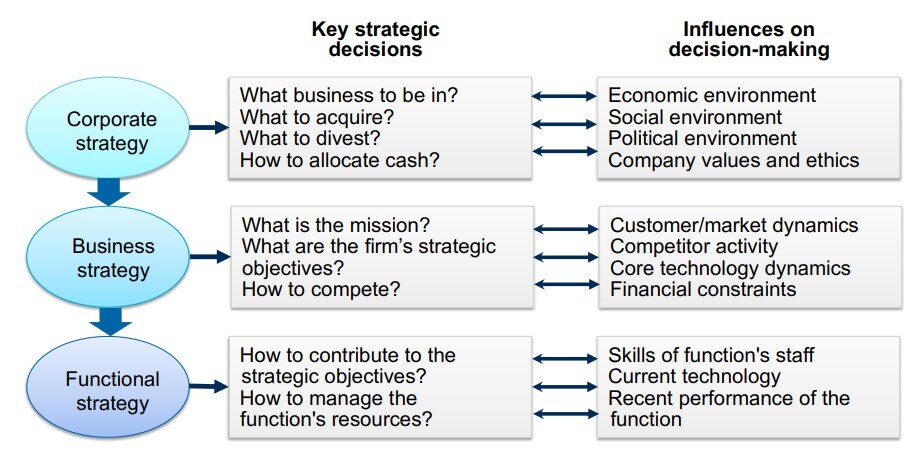 Key strategic decisions

Influences on decision-making

Corporate strategy

What business to be in?
What to acquire?
What to divest?
How to allocate cash?

Economic environment
Social environment
Political environment
Company values and ethics

Business strategy

What is the mission?
What are the firm's strategic objectives?
How to compete?

Customer/market dynamics
Competitor activity
Core technology dynamics
Financial constraints

Functional strategy

How to contribute to the strategic objectives?
How to manage the function's resources?

Skills of function's staff
Current technology
Recent performance of the function